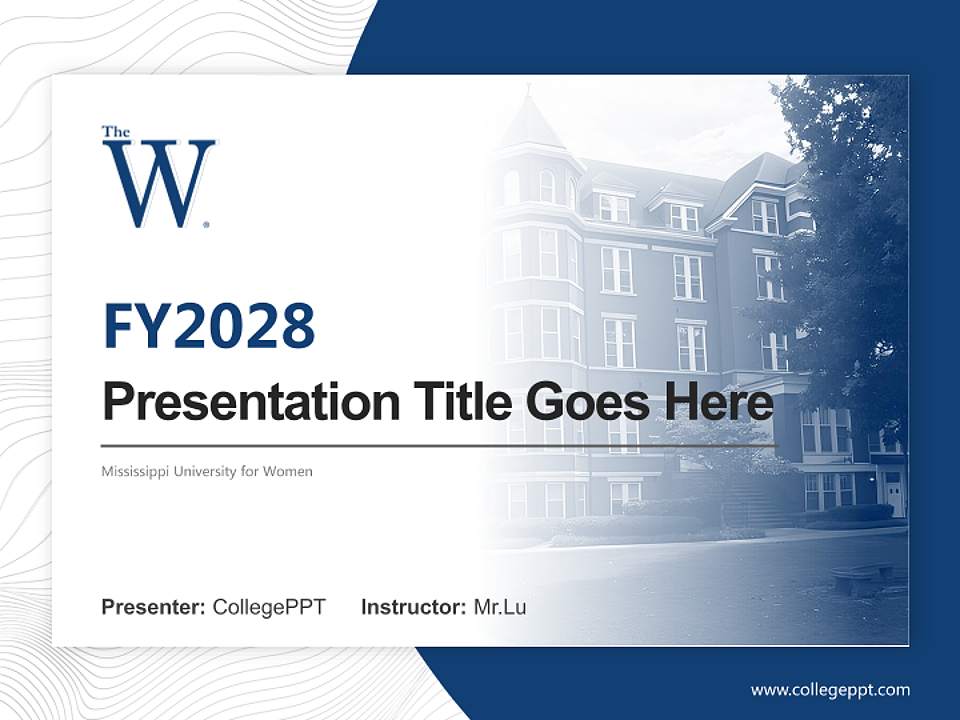 The
W.

FY2028

Presentation Title Goes Here

Mississippi University for Women

Presenter: CollegePPT Instructor: Mr.Lu

www.collegeppt.com